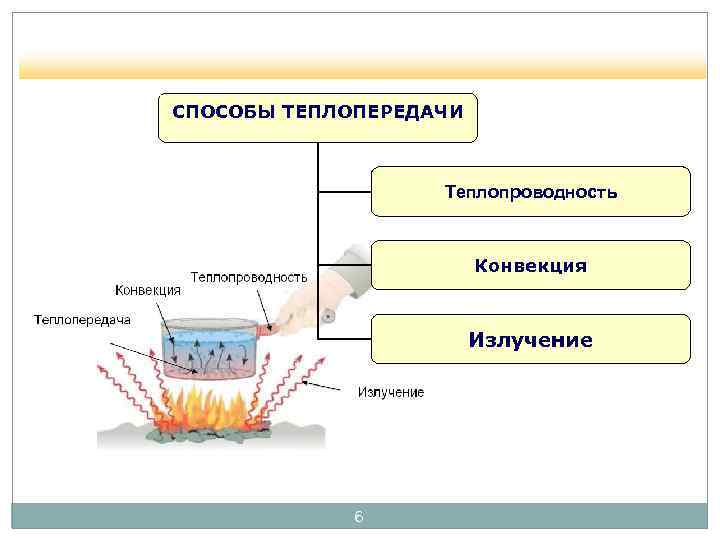 СПОСОБЫ ТЕПЛОПЕРЕДАЧИ

Теплопроводность

Конвекция

Излучение

Теплопроводность

Конвекция

Теплопередача

Излучение

6